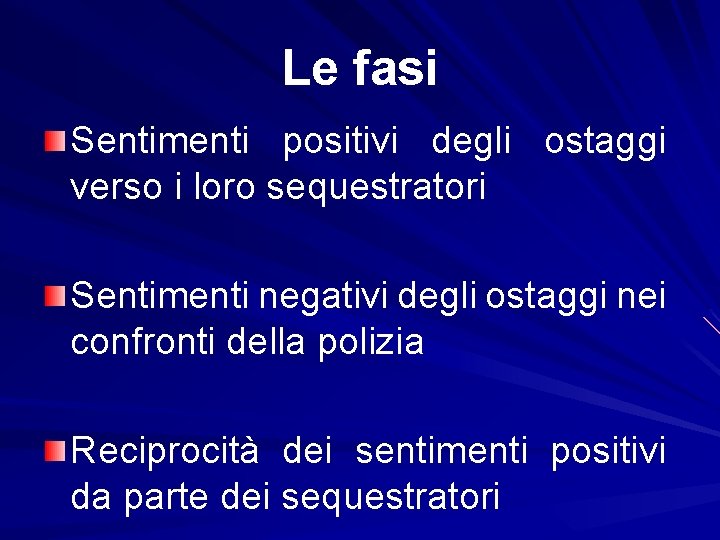 Le fasi

Sentimenti positivi degli ostaggi verso i loro sequestratori

Sentimenti negativi degli ostaggi nei confronti della polizia

Reciprocità dei sentimenti positivi da parte dei sequestratori